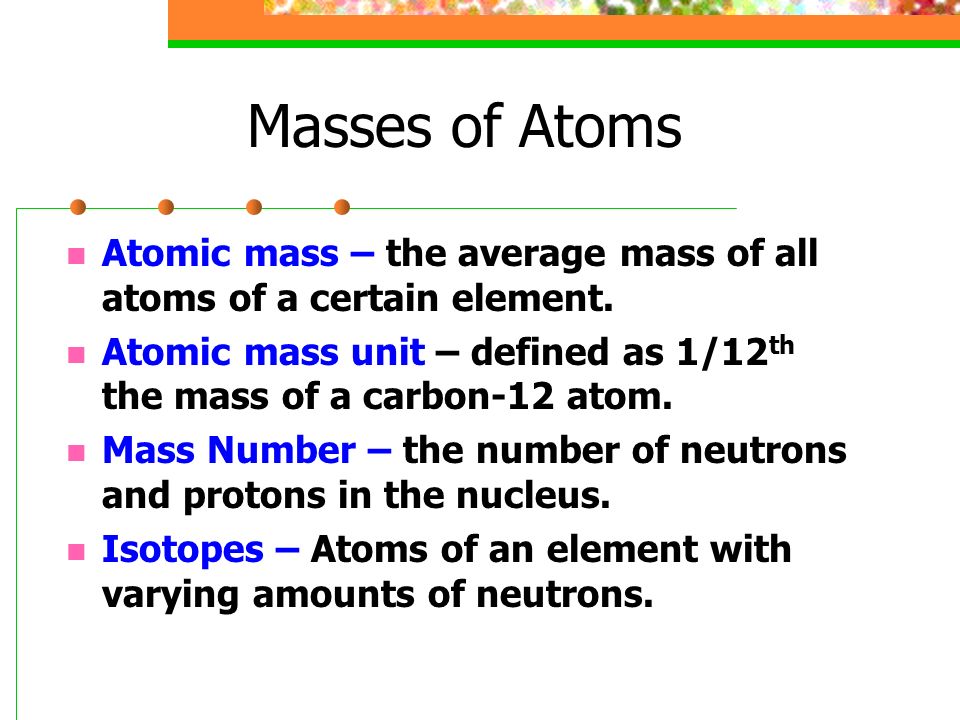 Masses of Atoms

- Atomic mass – the average mass of all atoms of a certain element.
- Atomic mass unit – defined as 1/12$^{th}$ the mass of a carbon-12 atom.
- Mass Number – the number of neutrons and protons in the nucleus.
- Isotopes – Atoms of an element with varying amounts of neutrons.